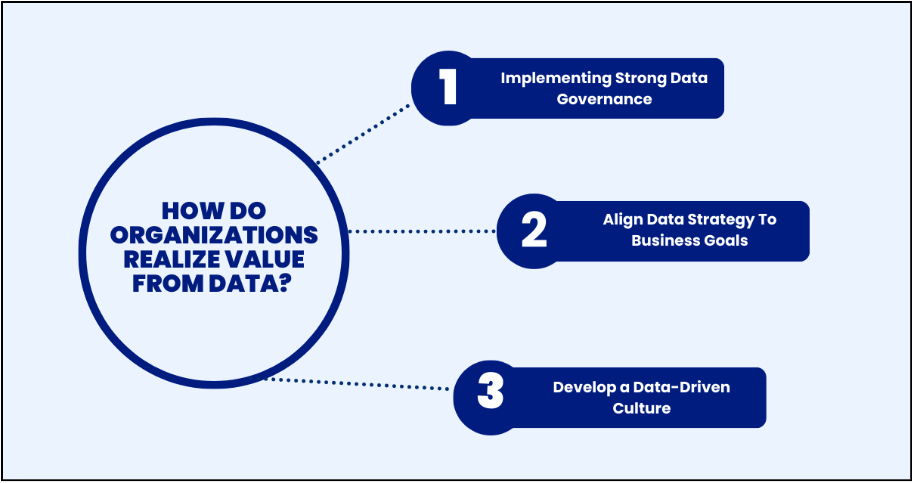 HOW DO ORGANIZATIONS REALIZE VALUE FROM DATA?

1 Implementing Strong Data Governance

2 Align Data Strategy To Business Goals

3 Develop a Data-Driven Culture